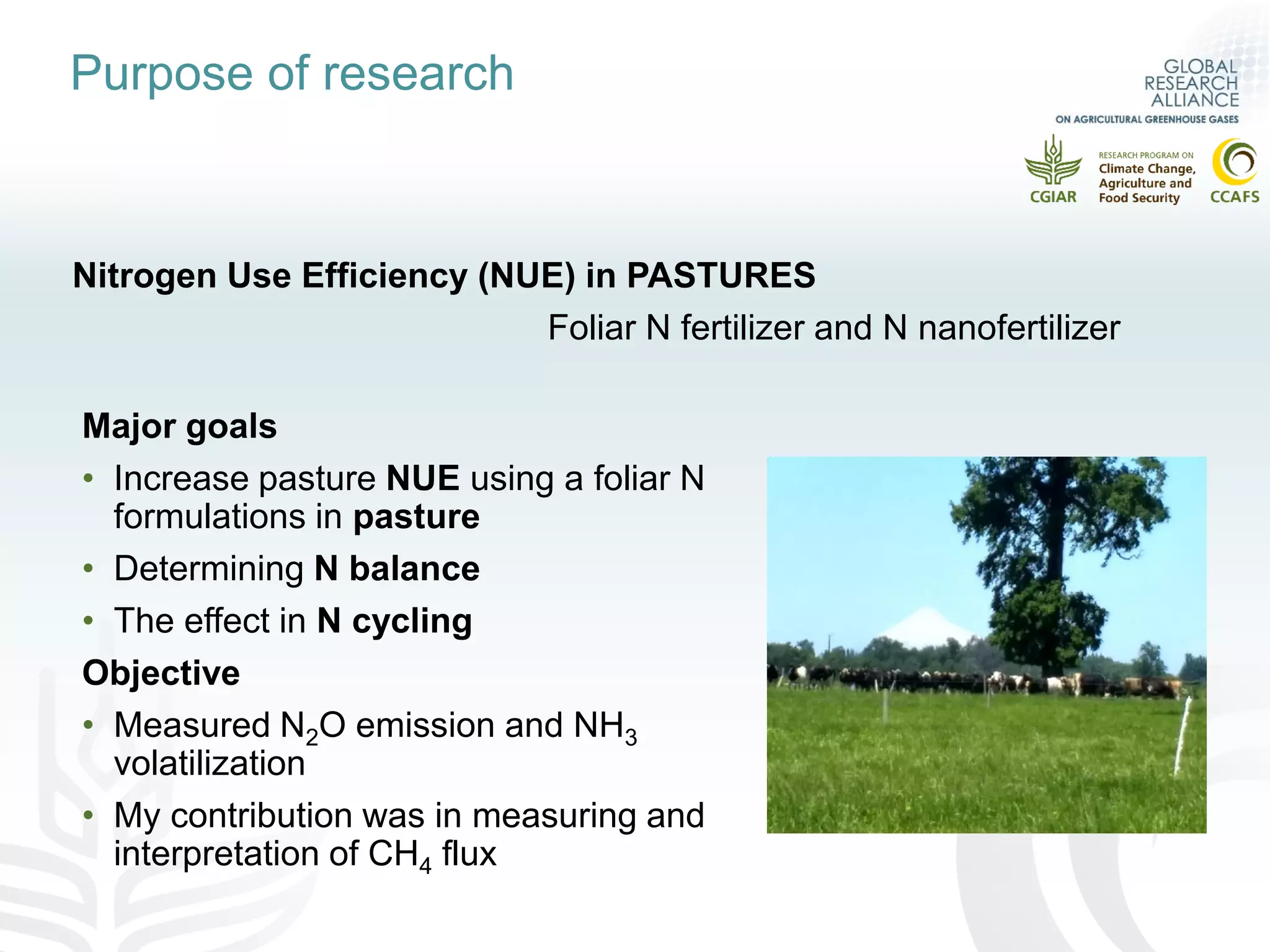 Purpose of research

GLOBAL RESEARCH ALLIANCE
ON AGRICULTURAL GREENHOUSE GASES

CGIAR

RESEARCH PROGRAM ON
Climate Change, Agriculture and Food Security

CCAFS

Nitrogen Use Efficiency (NUE) in PASTURES

Foliar N fertilizer and N nanofertilizer

Major goals

• Increase pasture NUE using a foliar N formulations in pasture
• Determining N balance
• The effect in N cycling

Objective

• Measured $N_2O$ emission and $NH_3$ volatilization
• My contribution was in measuring and interpretation of $CH_4$ flux